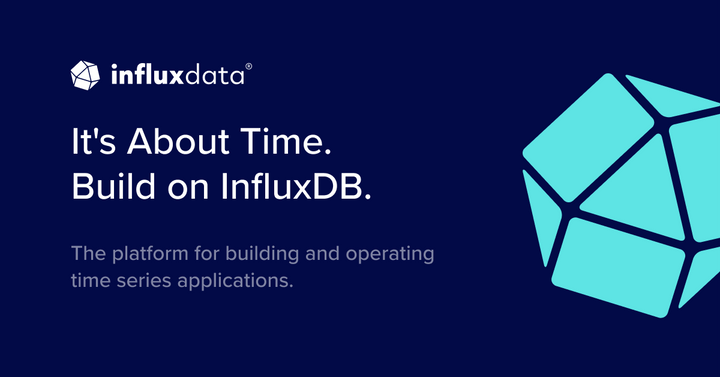 influxdata®

It's About Time.
Build on InfluxDB.

The platform for building and operating time series applications.